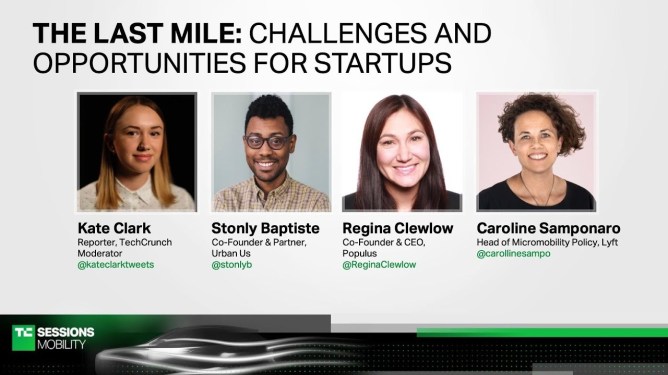 THE LAST MILE: CHALLENGES AND OPPORTUNITIES FOR STARTUPS

Kate Clark
Reporter, TechCrunch
Moderator
@kateclarktweets

Stonly Baptiste
Co-Founder & Partner, Urban Us
@stonlyb

Regina Clewlow
Co-Founder & CEO, Populus
@ReginaClewlow

Caroline Samponaro
Head of Micromobility Policy, Lyft
@carollinesampo

TC SESSIONS
MOBILITY